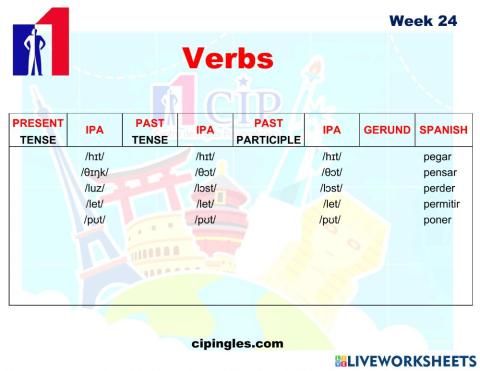 Week 24

Verbs

CIP

| PRESENT TENSE | IPA | PAST TENSE | IPA | PAST PARTICIPLE | IPA | GERUND | SPANISH |
|---|---|---|---|---|---|---|---|
| | /hɪt/ | | /hɪt/ | | /hɪt/ | | pegar |
| | /θɪŋk/ | | /θɔt/ | | /θɔt/ | | pensar |
| | /luz/ | | /lɔst/ | | /lɔst/ | | perder |
| | /let/ | | /let/ | | /let/ | | permitir |
| | /pʊt/ | | /pʊt/ | | /pʊt/ | | poner |

cipingles.com

LIVEWORKSHEETS